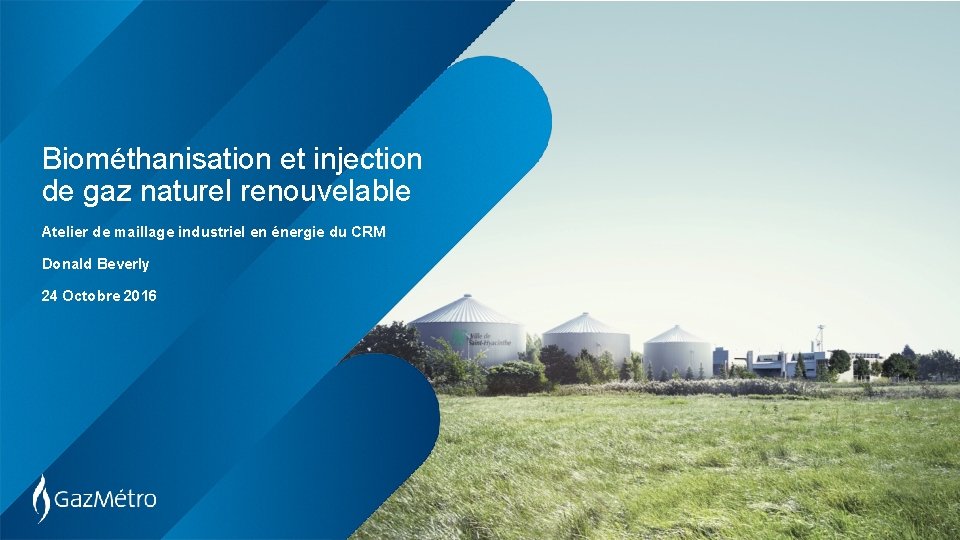 Biométhanisation et injection de gaz naturel renouvelable

Atelier de maillage industriel en énergie du CRM

Donald Beverly

24 Octobre 2016

Ville de Saint-Hyacinthe

GazMétro